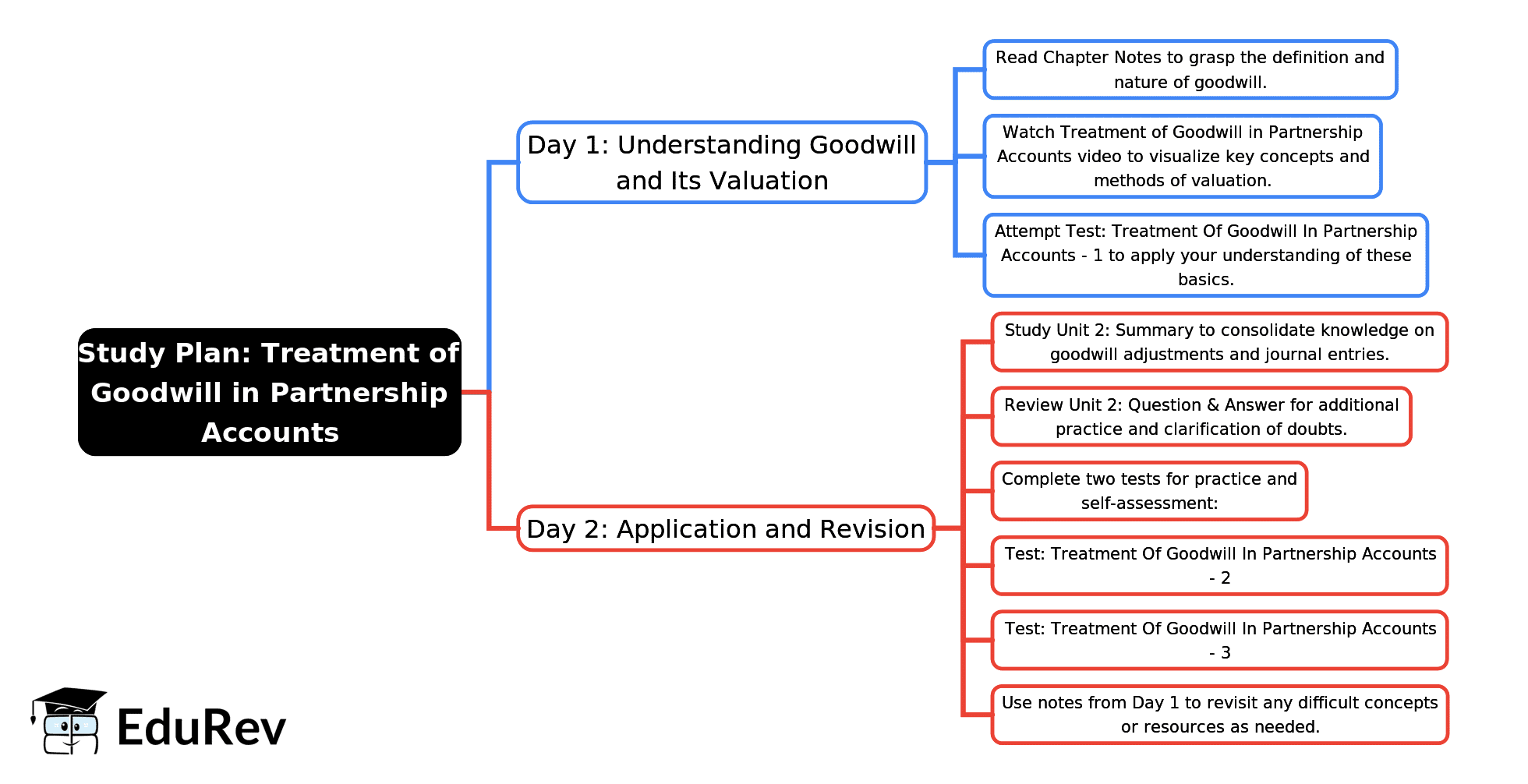 Study Plan: Treatment of Goodwill in Partnership Accounts

Day 1: Understanding Goodwill and Its Valuation

Read Chapter Notes to grasp the definition and nature of goodwill.

Watch Treatment of Goodwill in Partnership Accounts video to visualize key concepts and methods of valuation.

Attempt Test: Treatment Of Goodwill In Partnership Accounts - 1 to apply your understanding of these basics.

Day 2: Application and Revision

Study Unit 2: Summary to consolidate knowledge on goodwill adjustments and journal entries.

Review Unit 2: Question & Answer for additional practice and clarification of doubts.

Complete two tests for practice and self-assessment:

Test: Treatment Of Goodwill In Partnership Accounts - 2

Test: Treatment Of Goodwill In Partnership Accounts - 3

Use notes from Day 1 to revisit any difficult concepts or resources as needed.

EduRev